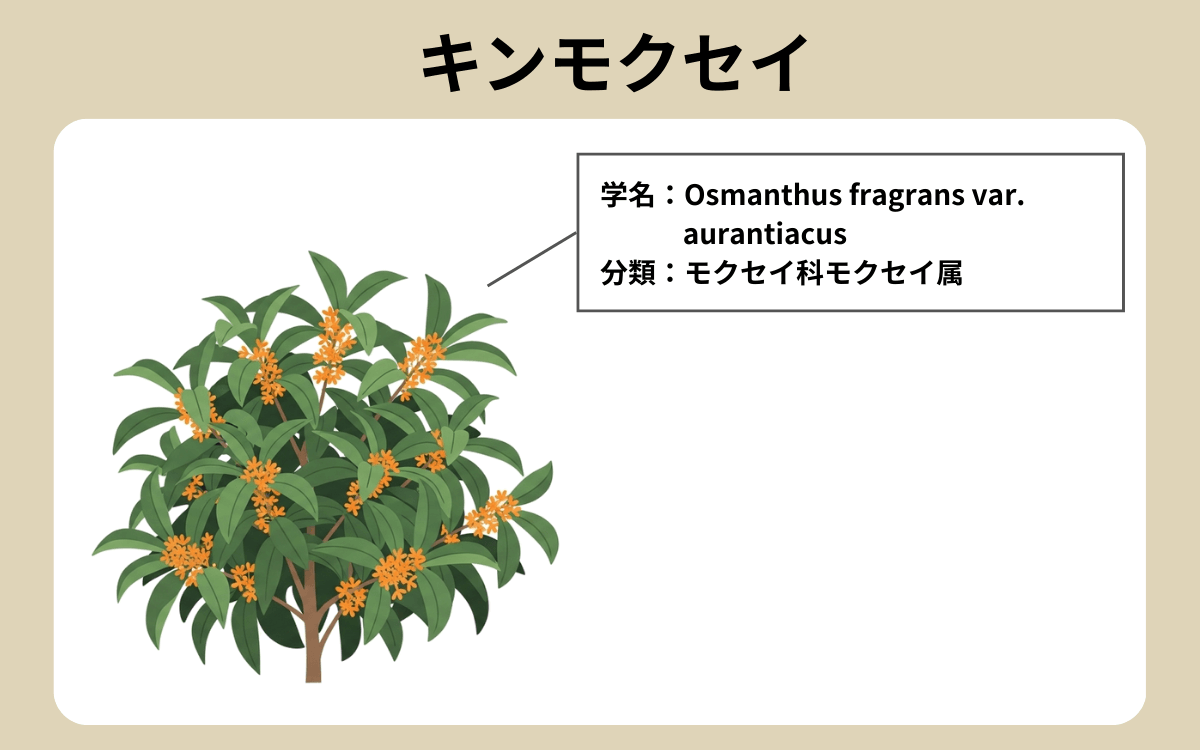 キンモクセイ

学名：Osmanthus fragrans var. aurantiacus
分類：モクセイ科モクセイ属